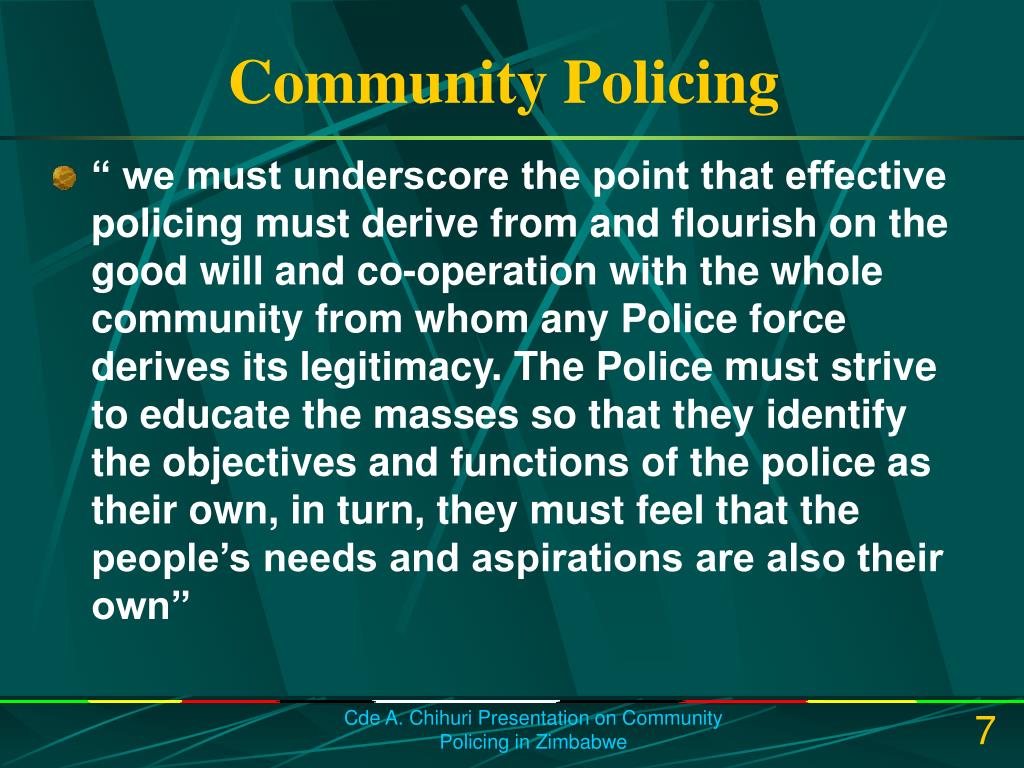 Community Policing

“ we must underscore the point that effective policing must derive from and flourish on the good will and co-operation with the whole community from whom any Police force derives its legitimacy. The Police must strive to educate the masses so that they identify the objectives and functions of the police as their own, in turn, they must feel that the people’s needs and aspirations are also their own”

Cde A. Chihuri Presentation on Community Policing in Zimbabwe

7